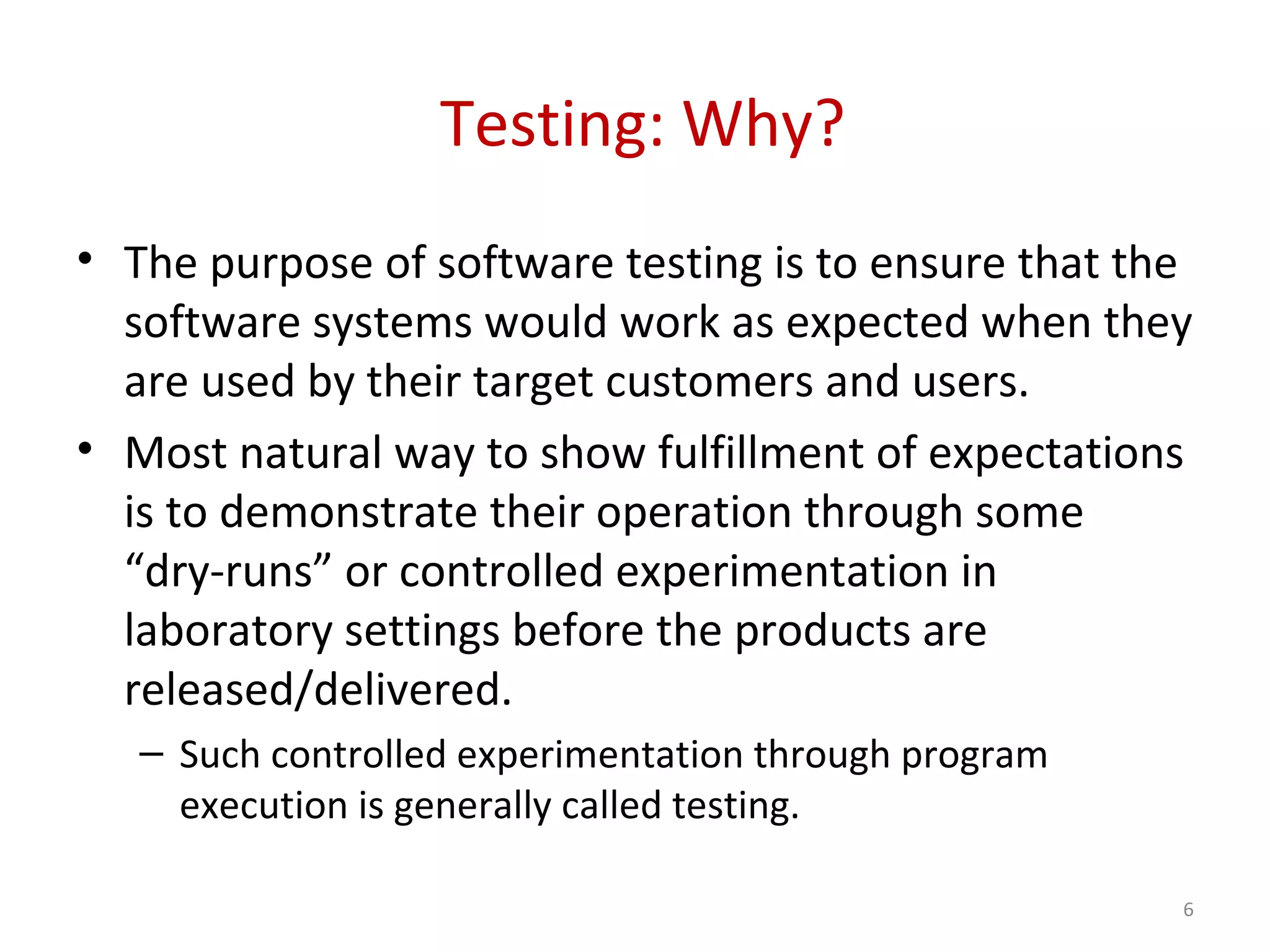 Testing: Why?

• The purpose of software testing is to ensure that the software systems would work as expected when they are used by their target customers and users.

• Most natural way to show fulfillment of expectations is to demonstrate their operation through some “dry-runs” or controlled experimentation in laboratory settings before the products are released/delivered.

– Such controlled experimentation through program execution is generally called testing.

6